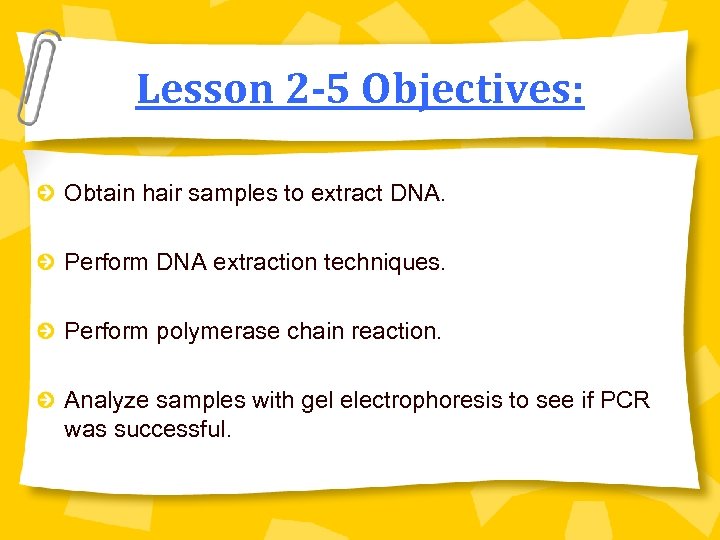 Lesson 2-5 Objectives:

Obtain hair samples to extract DNA.

Perform DNA extraction techniques.

Perform polymerase chain reaction.

Analyze samples with gel electrophoresis to see if PCR was successful.